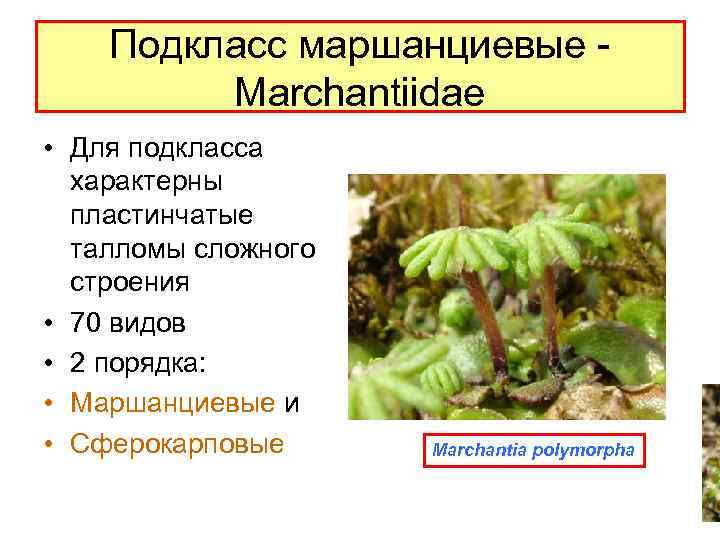 Подкласс маршанциевые - Marchantiidae

• Для подкласса характерны пластинчатые талломы сложного строения
• 70 видов
• 2 порядка:
• Маршанциевые и
• Сферокарповые

Marchantia polymorpha